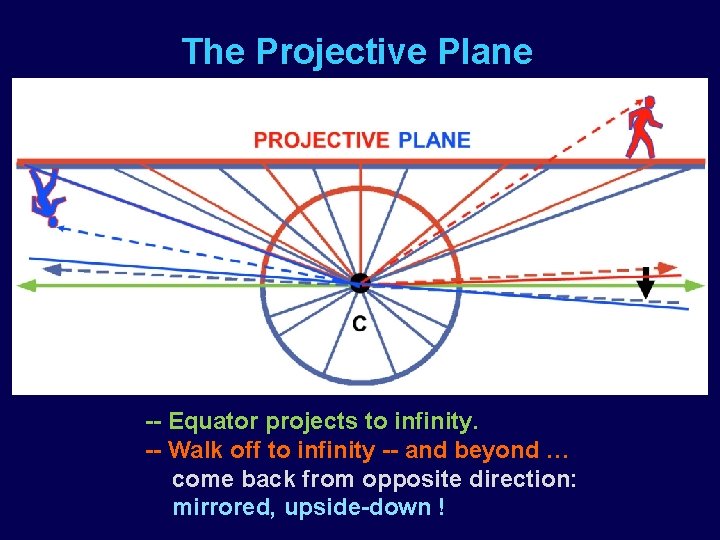 The Projective Plane

PROJECTIVE PLANE

C

-- Equator projects to infinity.
-- Walk off to infinity -- and beyond …
come back from opposite direction:
mirrored, upside-down !